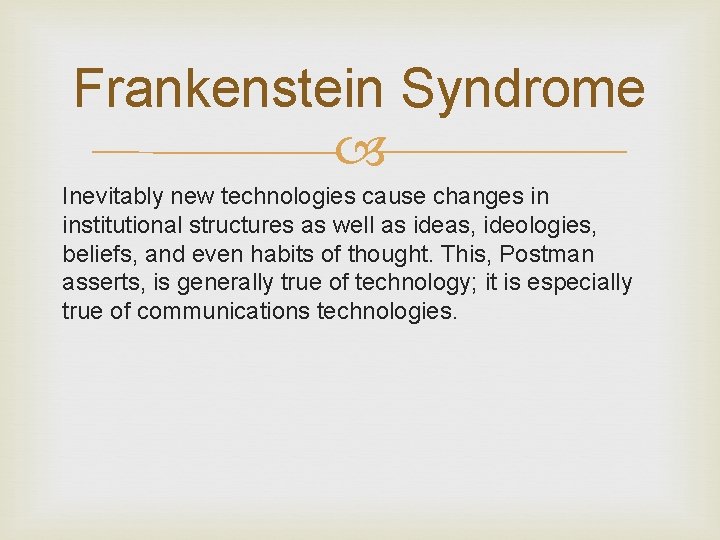 Frankenstein Syndrome

Inevitably new technologies cause changes in institutional structures as well as ideas, ideologies, beliefs, and even habits of thought. This, Postman asserts, is generally true of technology; it is especially true of communications technologies.